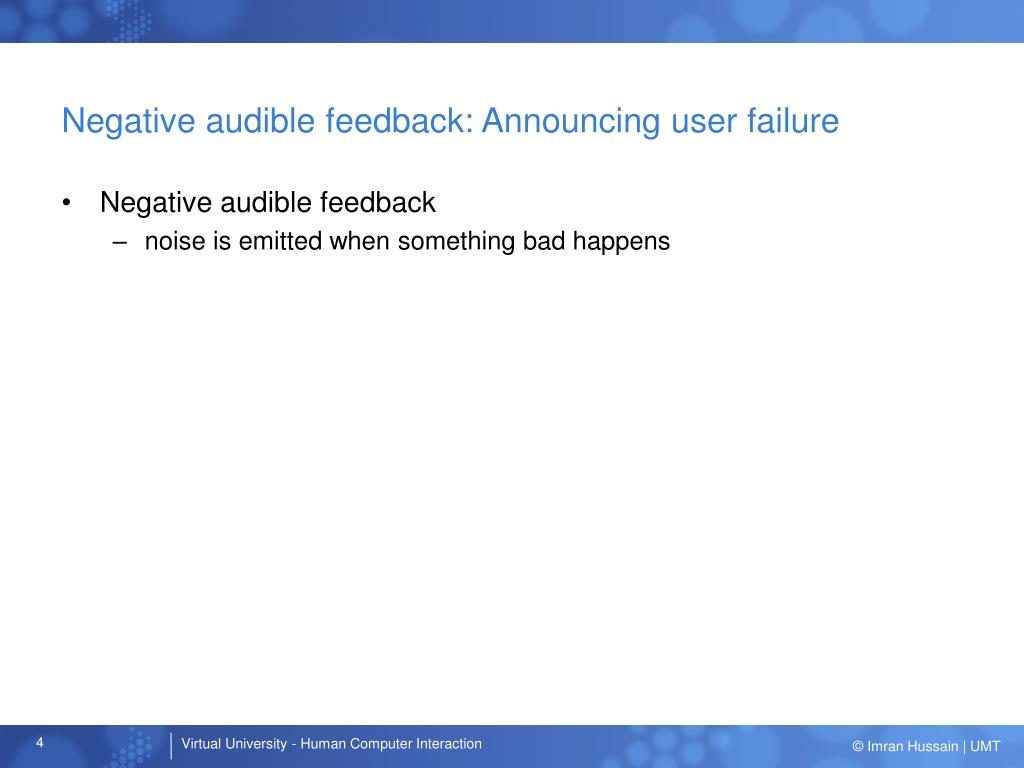 Negative audible feedback: Announcing user failure

• Negative audible feedback
– noise is emitted when something bad happens

4

Virtual University - Human Computer Interaction

© Imran Hussain | UMT